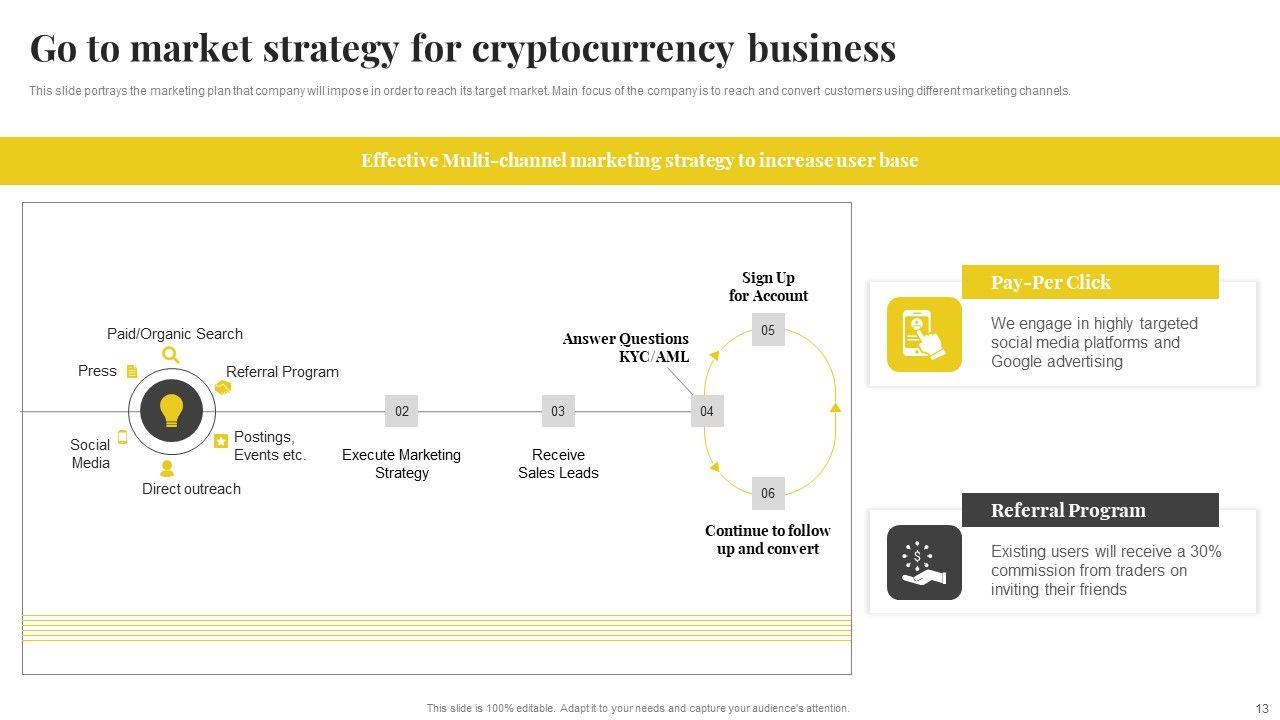 Go to market strategy for cryptocurrency business

This slide portrays the marketing plan that company will impose in order to reach its target market. Main focus of the company is to reach and convert customers using different marketing channels.

Effective Multi-channel marketing strategy to increase user base

Paid/Organic Search

Press

Referral Program

Social Media

Postings, Events etc.

Direct outreach

02

Execute Marketing Strategy

03

Receive Sales Leads

Answer Questions KYC/AML

04

Sign Up for Account

05

06

Continue to follow up and convert

Pay-Per Click

We engage in highly targeted social media platforms and Google advertising

Referral Program

Existing users will receive a 30% commission from traders on inviting their friends

This slide is 100% editable. Adapt it to your needs and capture your audience's attention.

13